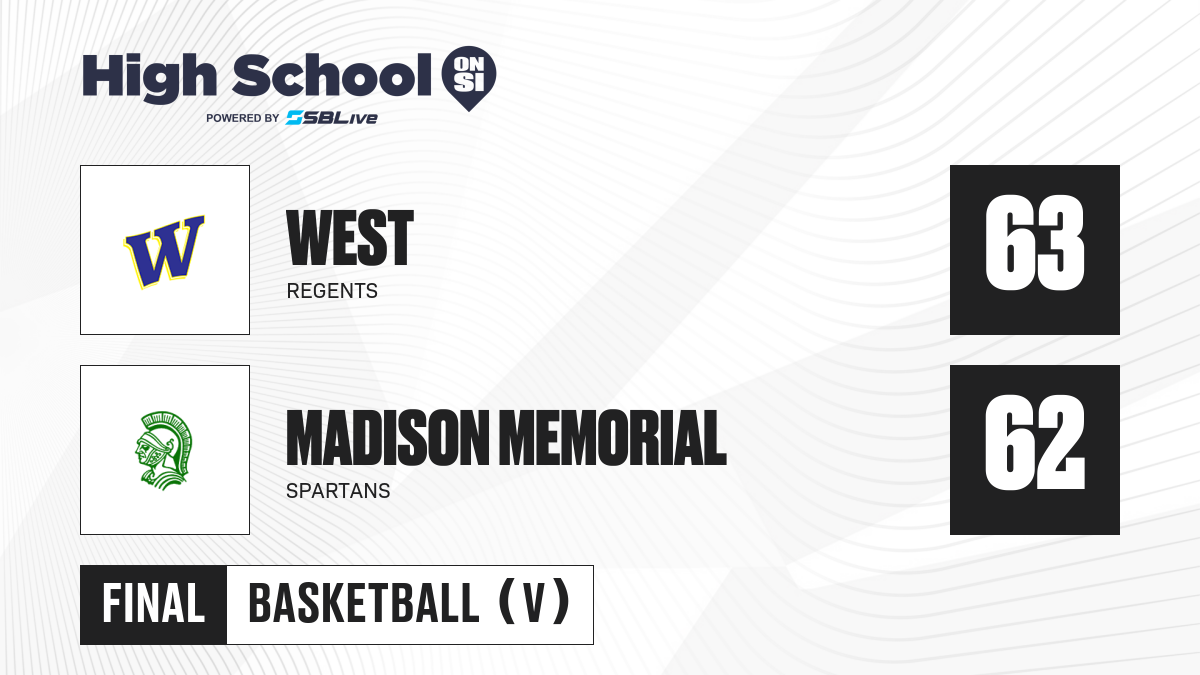 High School ON SI
POWERED BY SBLive

W

WEST
REGENTS

63

MADISON MEMORIAL
SPARTANS

62

FINAL
BASKETBALL (V)